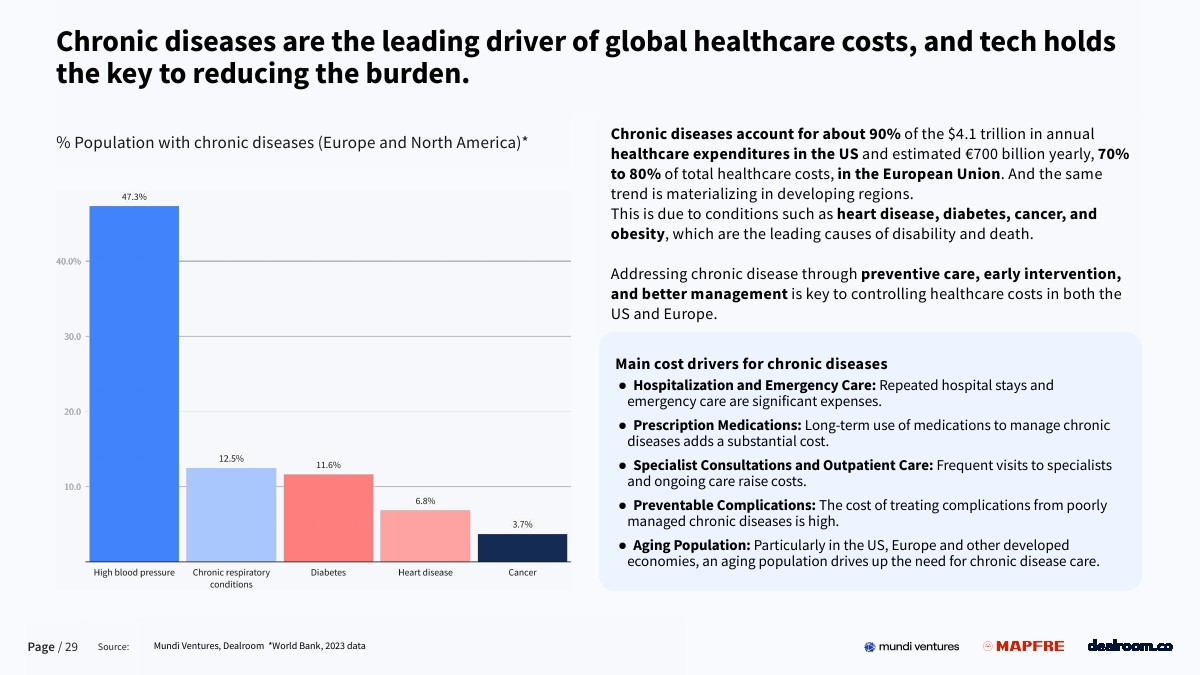 Chronic diseases are the leading driver of global healthcare costs, and tech holds the key to reducing the burden.

% Population with chronic diseases (Europe and North America)*

47.3%
40.0%
30.0
20.0
12.5%
11.6%
10.0
6.8%
3.7%
High blood pressure
Chronic respiratory conditions
Diabetes
Heart disease
Cancer

Chronic diseases account for about 90% of the $4.1 trillion in annual healthcare expenditures in the US and estimated €700 billion yearly, 70% to 80% of total healthcare costs, in the European Union. And the same trend is materializing in developing regions.
This is due to conditions such as heart disease, diabetes, cancer, and obesity, which are the leading causes of disability and death.

Addressing chronic disease through preventive care, early intervention, and better management is key to controlling healthcare costs in both the US and Europe.

Main cost drivers for chronic diseases
● Hospitalization and Emergency Care: Repeated hospital stays and emergency care are significant expenses.
● Prescription Medications: Long-term use of medications to manage chronic diseases adds a substantial cost.
● Specialist Consultations and Outpatient Care: Frequent visits to specialists and ongoing care raise costs.
● Preventable Complications: The cost of treating complications from poorly managed chronic diseases is high.
● Aging Population: Particularly in the US, Europe and other developed economies, an aging population drives up the need for chronic disease care.

Page / 29 Source: Mundi Ventures, Dealroom *World Bank, 2023 data

mundi ventures MAPFRE dealroom.co